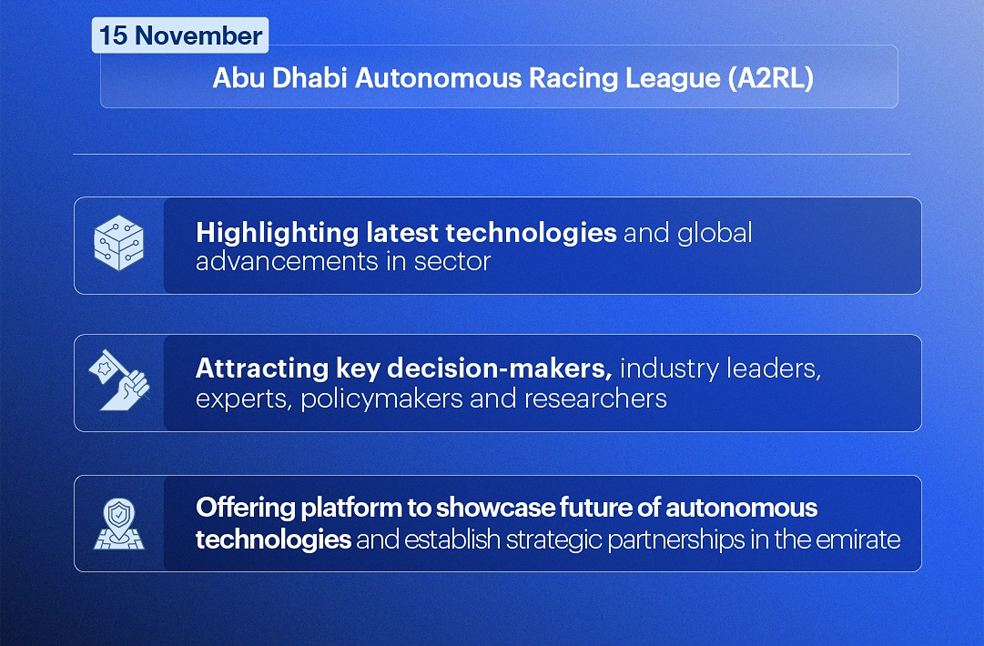 15 November

Abu Dhabi Autonomous Racing League (A2RL)

Highlighting latest technologies and global advancements in sector

Attracting key decision-makers, industry leaders, experts, policymakers and researchers

Offering platform to showcase future of autonomous technologies and establish strategic partnerships in the emirate